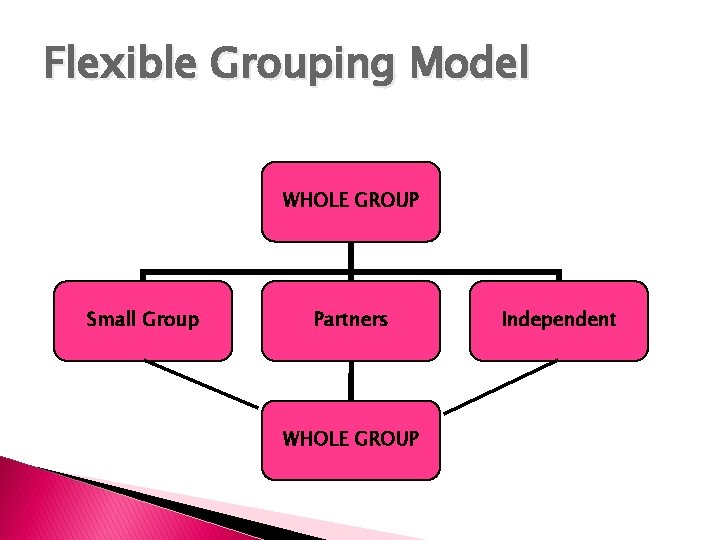 Flexible Grouping Model

WHOLE GROUP

Small Group

Partners

Independent

WHOLE GROUP